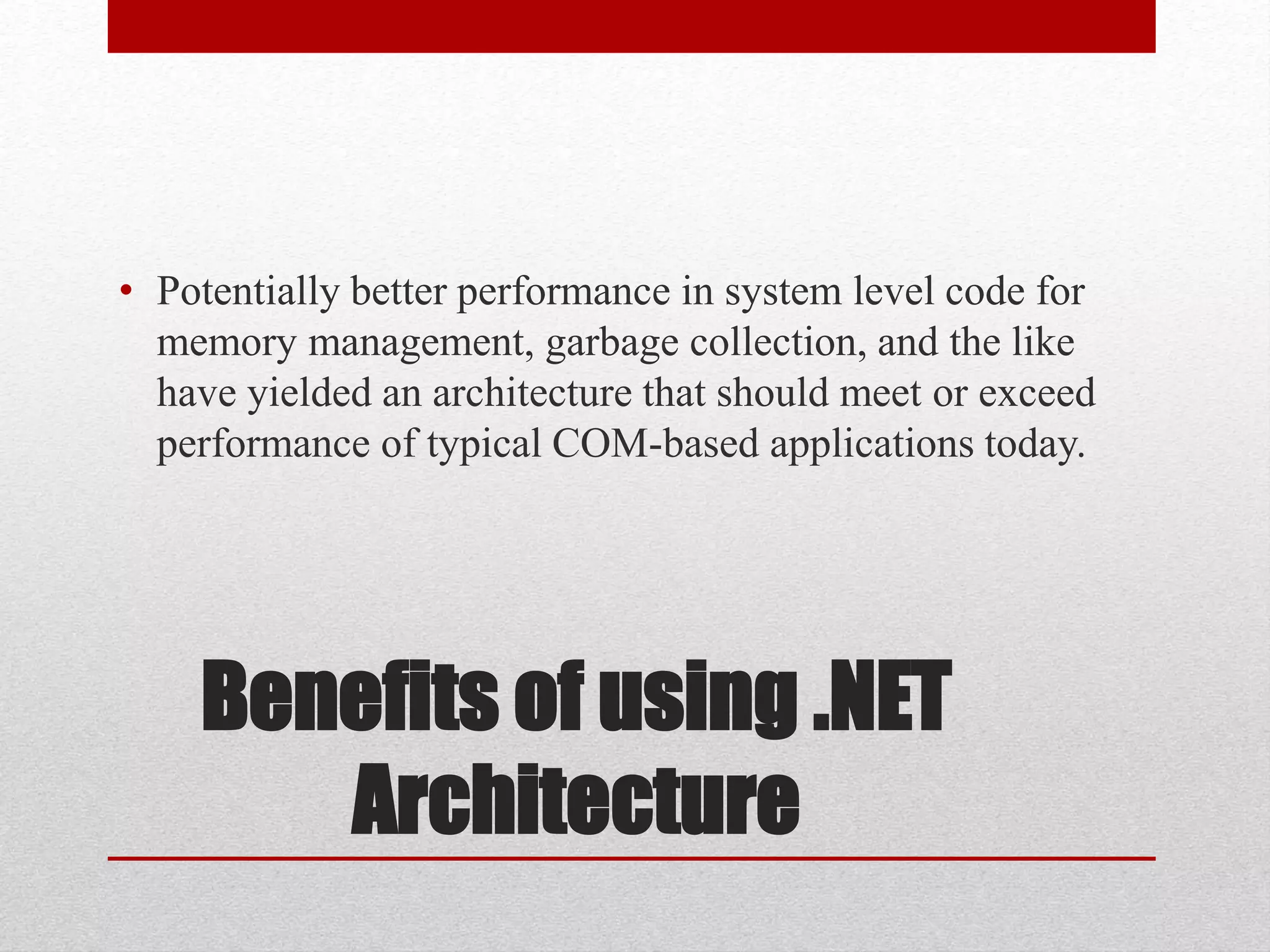 • Potentially better performance in system level code for memory management, garbage collection, and the like have yielded an architecture that should meet or exceed performance of typical COM-based applications today.

Benefits of using .NET Architecture